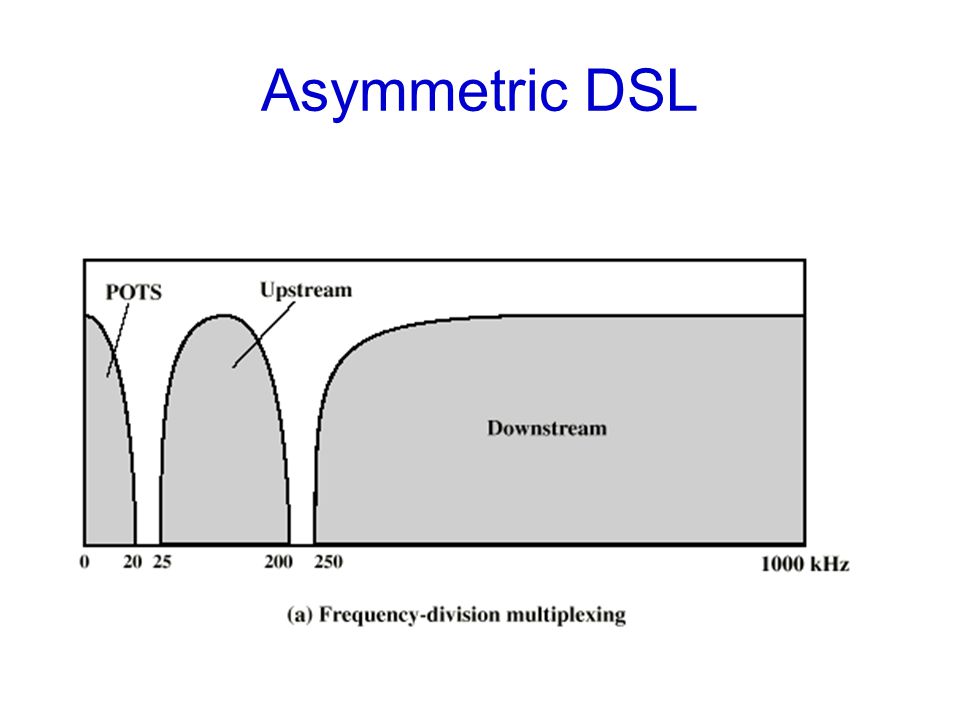 Asymmetric DSL

POTS

Upstream

Downstream

0 20 25 200 250 1000 kHz

(a) Frequency-division multiplexing